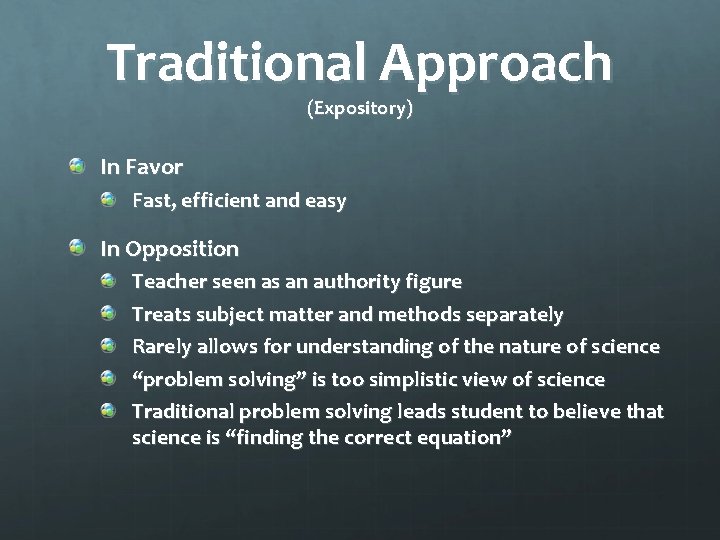 Traditional Approach
(Expository)

In Favor
Fast, efficient and easy

In Opposition
Teacher seen as an authority figure
Treats subject matter and methods separately
Rarely allows for understanding of the nature of science
“problem solving” is too simplistic view of science
Traditional problem solving leads student to believe that science is “finding the correct equation”